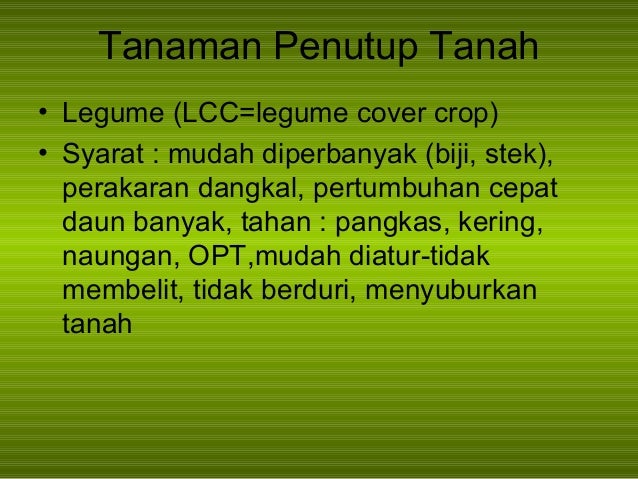 Tanaman Penutup Tanah

• Legume (LCC=legume cover crop)
• Syarat : mudah diperbanyak (biji, stek), perakaran dangkal, pertumbuhan cepat daun banyak, tahan : pangkas, kering, naungan, OPT,mudah diatur-tidak membelit, tidak berduri, menyuburkan tanah